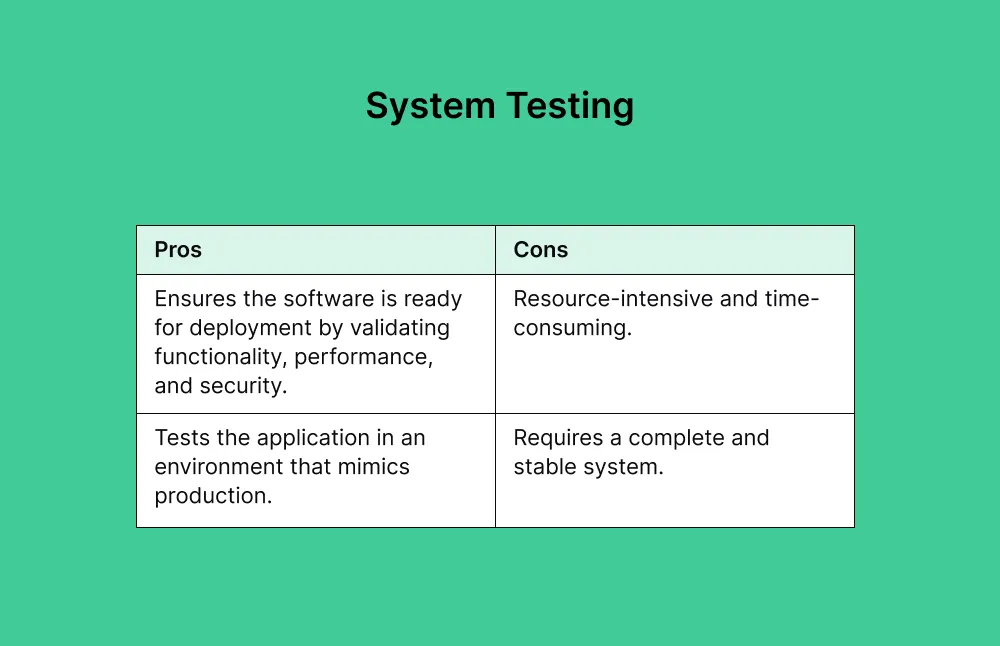 System Testing

| Pros | Cons |
|---|---|
| Ensures the software is ready for deployment by validating functionality, performance, and security. | Resource-intensive and time-consuming. |
| Tests the application in an environment that mimics production. | Requires a complete and stable system. |